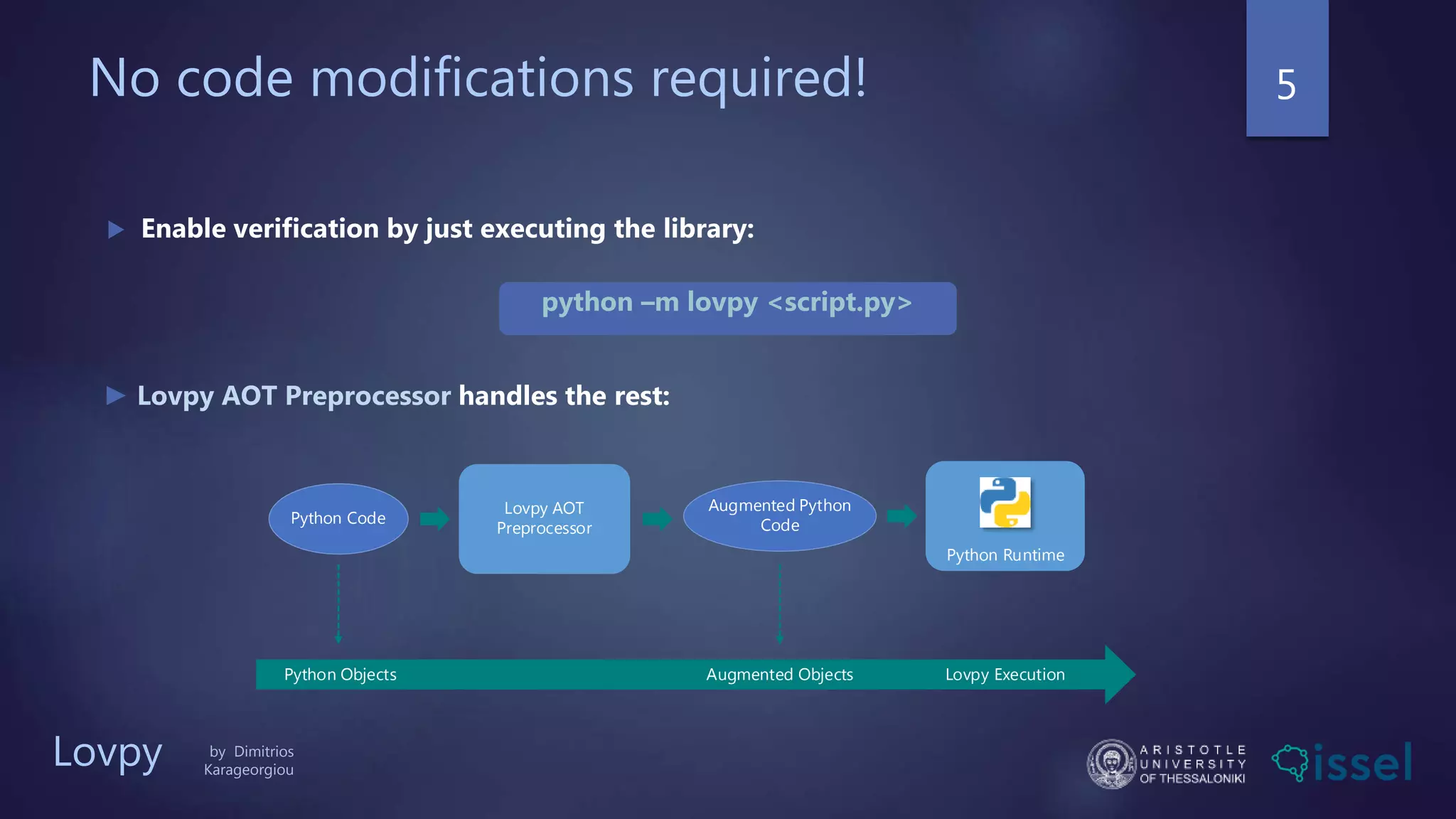 No code modifications required!

5

Enable verification by just executing the library:

python –m lovpy <script.py>

Lovpy AOT Preprocessor handles the rest:

Python Code

Lovpy AOT Preprocessor

Augmented Python Code

Python Runtime

Python Objects

Augmented Objects

Lovpy Execution

Lovpy

by Dimitrios Karageorgiou

ARISTOTLE UNIVERSITY OF THESSALONIKI

issel